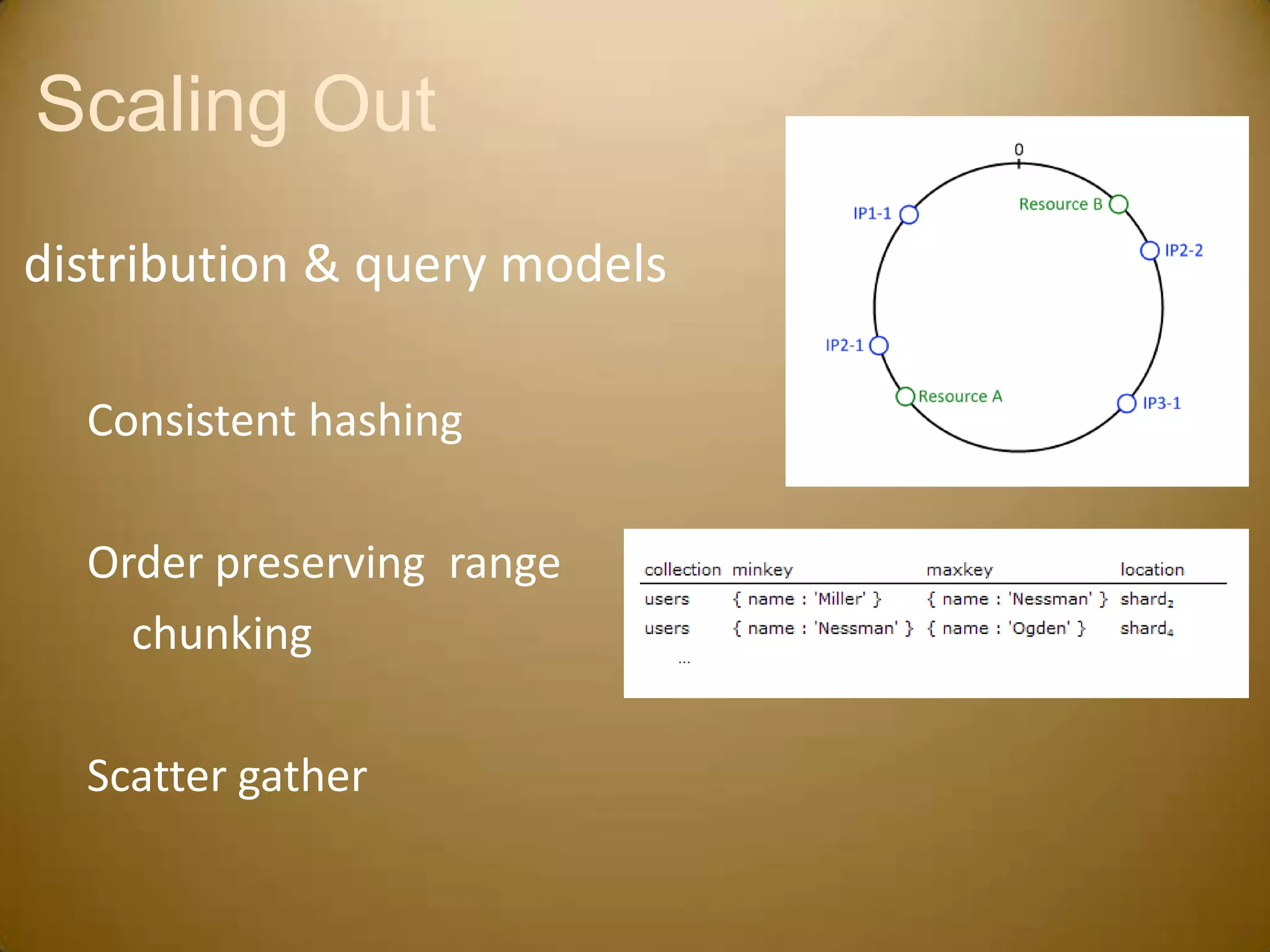 Scaling Out

distribution & query models

Consistent hashing

Order preserving range chunking

Scatter gather

0
IP1-1
Resource B
IP2-2
IP2-1
Resource A
IP3-1

| collection | minkey | maxkey | location |
|---|---|---|---|
| users | { name : 'Miller' } | { name : 'Nessman' } | $shard_2$ |
| users | { name : 'Nessman' } | { name : 'Ogden' } | $shard_4$ |
| ... | | | |